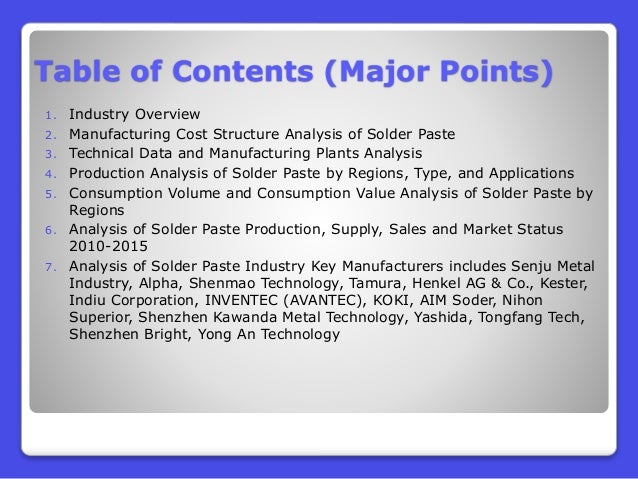 Table of Contents (Major Points)

1. Industry Overview
2. Manufacturing Cost Structure Analysis of Solder Paste
3. Technical Data and Manufacturing Plants Analysis
4. Production Analysis of Solder Paste by Regions, Type, and Applications
5. Consumption Volume and Consumption Value Analysis of Solder Paste by Regions
6. Analysis of Solder Paste Production, Supply, Sales and Market Status 2010-2015
7. Analysis of Solder Paste Industry Key Manufacturers includes Senju Metal Industry, Alpha, Shenmao Technology, Tamura, Henkel AG & Co., Kester, Indiu Corporation, INVENTEC (AVANTEC), KOKI, AIM Soder, Nihon Superior, Shenzhen Kawanda Metal Technology, Yashida, Tongfang Tech, Shenzhen Bright, Yong An Technology